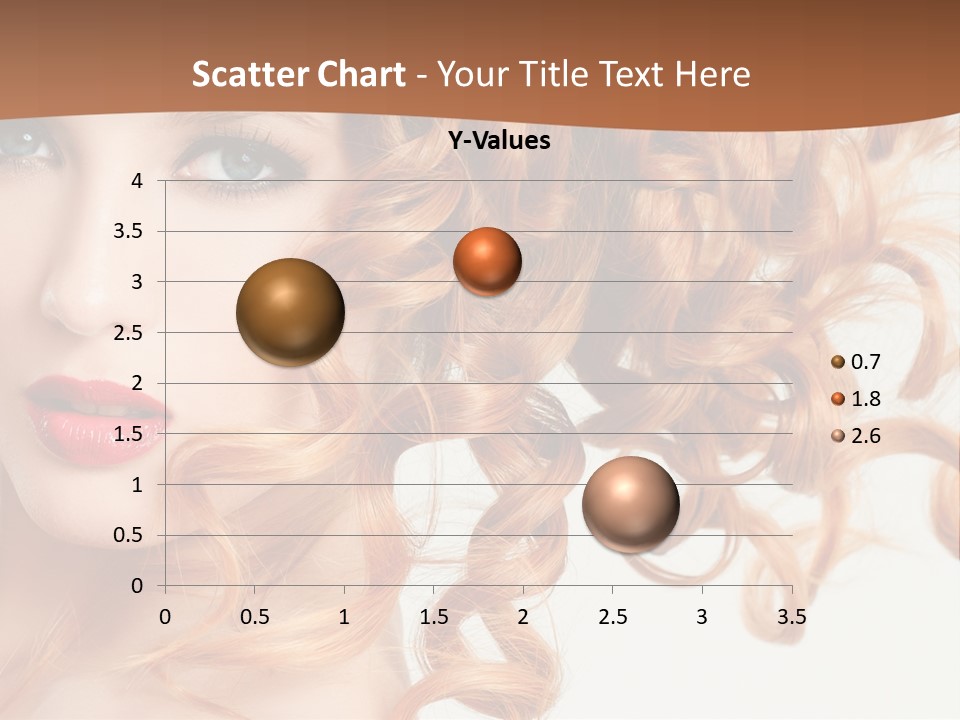 Scatter Chart - Your Title Text Here

Y-Values

4
3.5
3
2.5
2
1.5
1
0.5
0

0 0.5 1 1.5 2 2.5 3 3.5

0.7
1.8
2.6